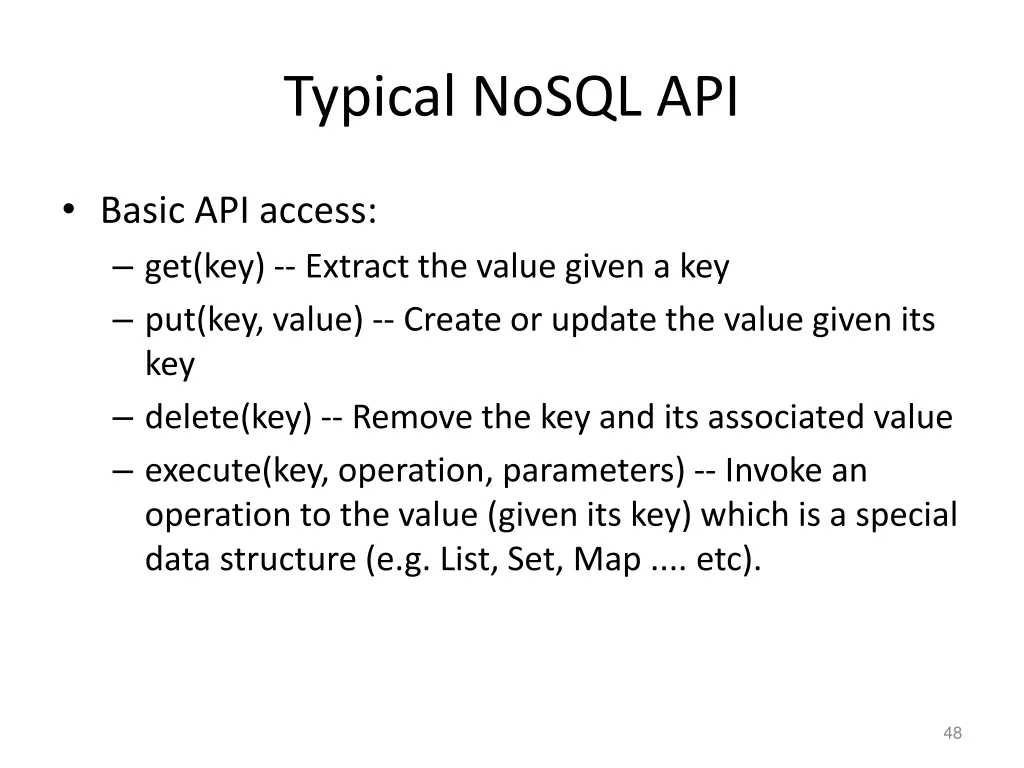 Typical NoSQL API

• Basic API access:
– get(key) -- Extract the value given a key
– put(key, value) -- Create or update the value given its key
– delete(key) -- Remove the key and its associated value
– execute(key, operation, parameters) -- Invoke an operation to the value (given its key) which is a special data structure (e.g. List, Set, Map .... etc).

48